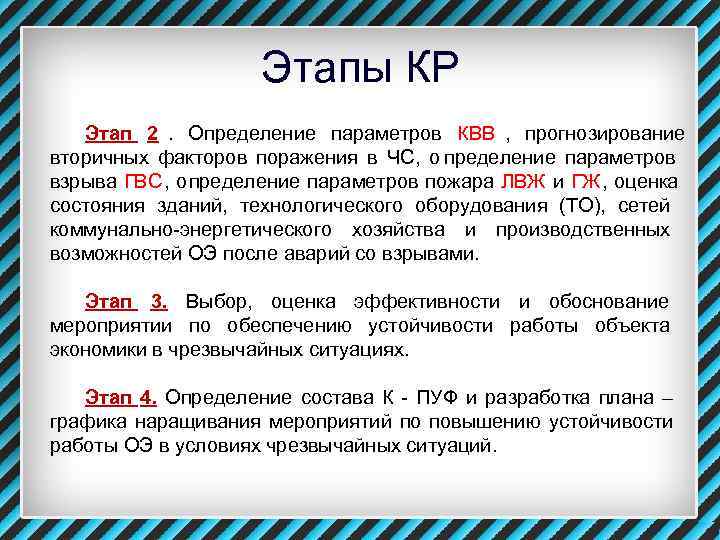 Этапы КР

Этап 2 . Определение параметров КВВ , прогнозирование вторичных факторов поражения в ЧС, определение параметров взрыва ГВС, определение параметров пожара ЛВЖ и ГЖ, оценка состояния зданий, технологического оборудования (ТО), сетей коммунально-энергетического хозяйства и производственных возможностей ОЭ после аварий со взрывами.

Этап 3. Выбор, оценка эффективности и обоснование мероприятии по обеспечению устойчивости работы объекта экономики в чрезвычайных ситуациях.

Этап 4. Определение состава К - ПУФ и разработка плана – графика наращивания мероприятий по повышению устойчивости работы ОЭ в условиях чрезвычайных ситуаций.